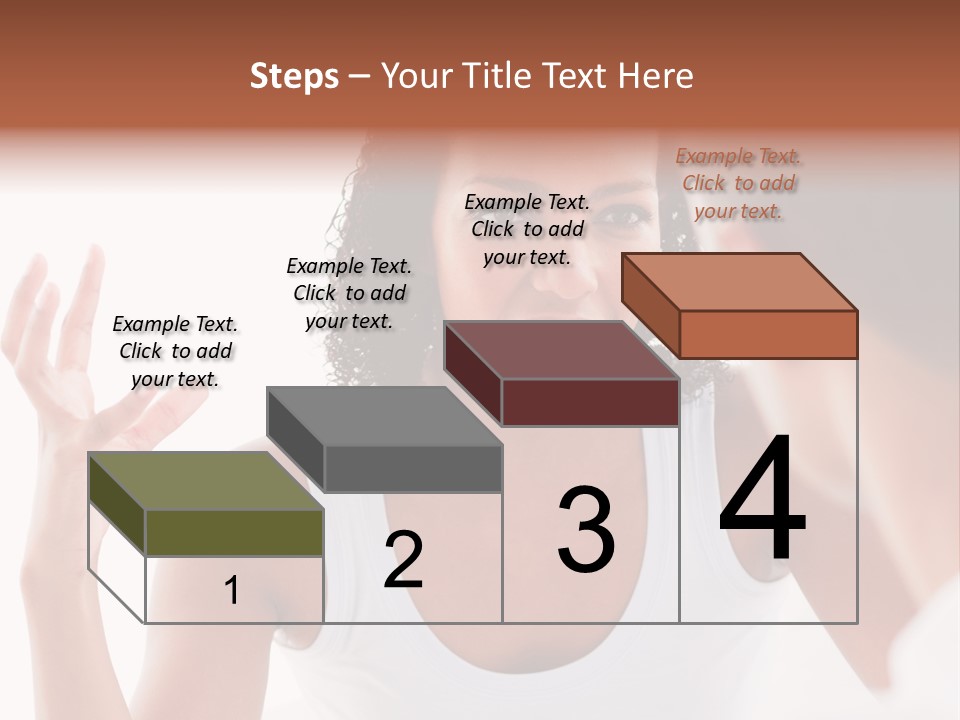 Steps – Your Title Text Here

Example Text. Click to add your text.

Example Text. Click to add your text.

Example Text. Click to add your text.

Example Text. Click to add your text.

1

2

3

4